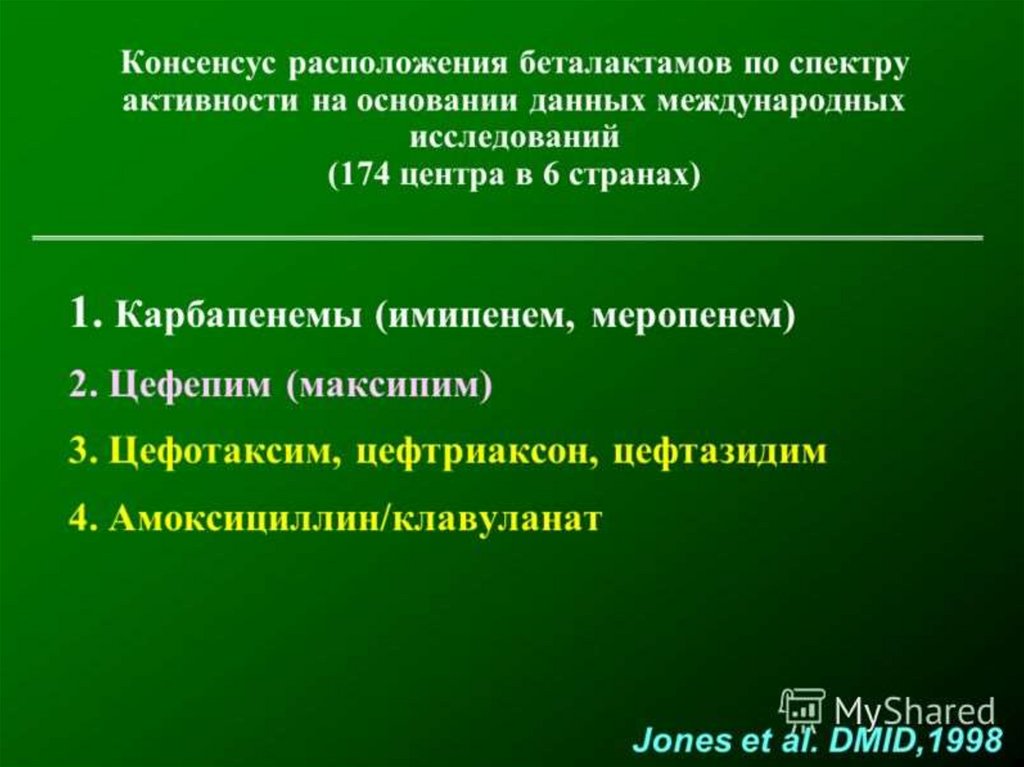 Консенсус расположения беталактамов по спектру активности на основании данных международных исследований
(174 центра в 6 странах)

1. Карбапенемы (имипенем, меропенем)

2. Цефепим (максипим)

3. Цефотаксим, цефтриаксон, цефтазидим

4. Амоксициллин/клавуланат

MyShared

Jones et al. DMID,1998